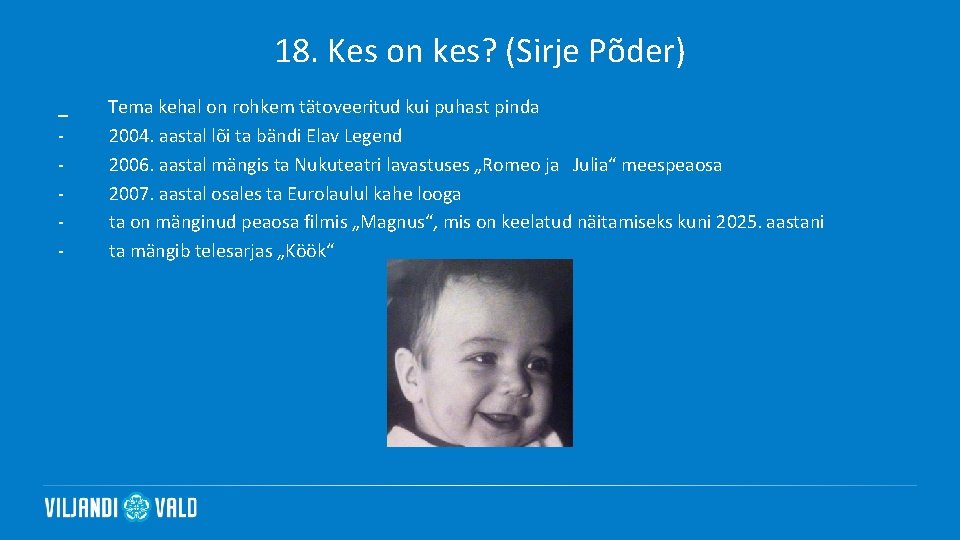 18. Kes on kes? (Sirje Põder)

_ Tema kehal on rohkem tätoveeritud kui puhast pinda
- 2004. aastal lõi ta bändi Elav Legend
- 2006. aastal mängis ta Nukuteatri lavastuses „Romeo ja Julia“ meespeaosa
- 2007. aastal osales ta Eurolaulul kahe looga
- ta on mänginud peaosa filmis „Magnus“, mis on keelatud näitamiseks kuni 2025. aastani
- ta mängib telesarjas „Köök“

VILJANDI VALD